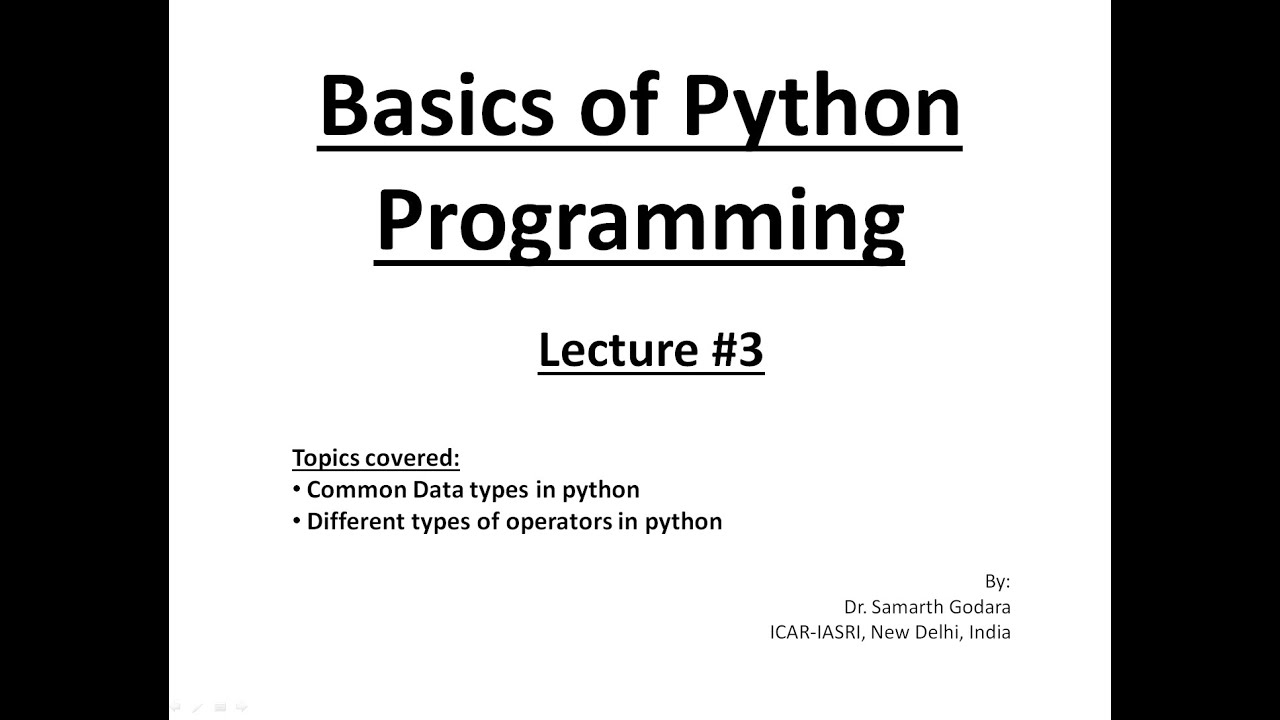 Basics of Python Programming

Lecture #3

Topics covered:
• Common Data types in python
• Different types of operators in python

By:
Dr. Samarth Godara
ICAR-IASRI, New Delhi, India